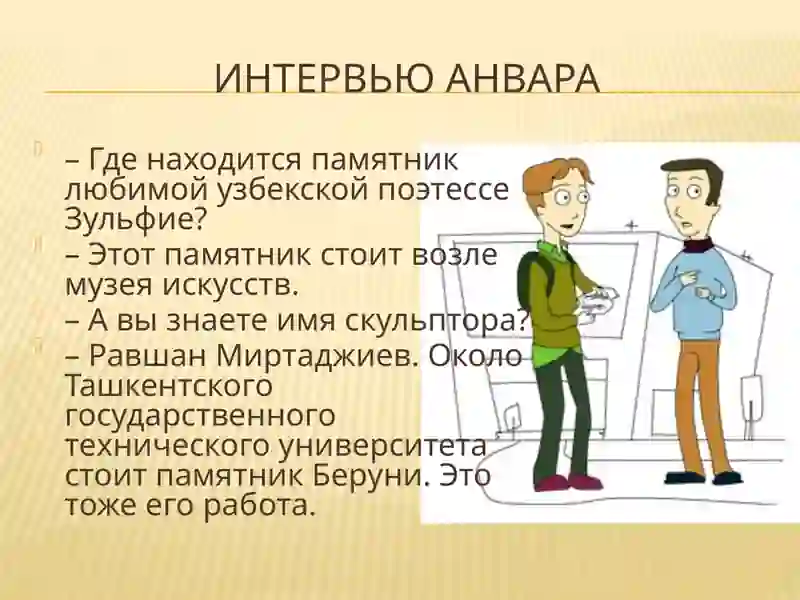 ИНТЕРВЬЮ АНВАРА

– Где находится памятник любимой узбекской поэтессе Зульфие?

– Этот памятник стоит возле музея искусств.

– А вы знаете имя скульптора?

– Равшан Миртаджиев. Около Ташкентского государственного технического университета стоит памятник Беруни. Это тоже его работа.